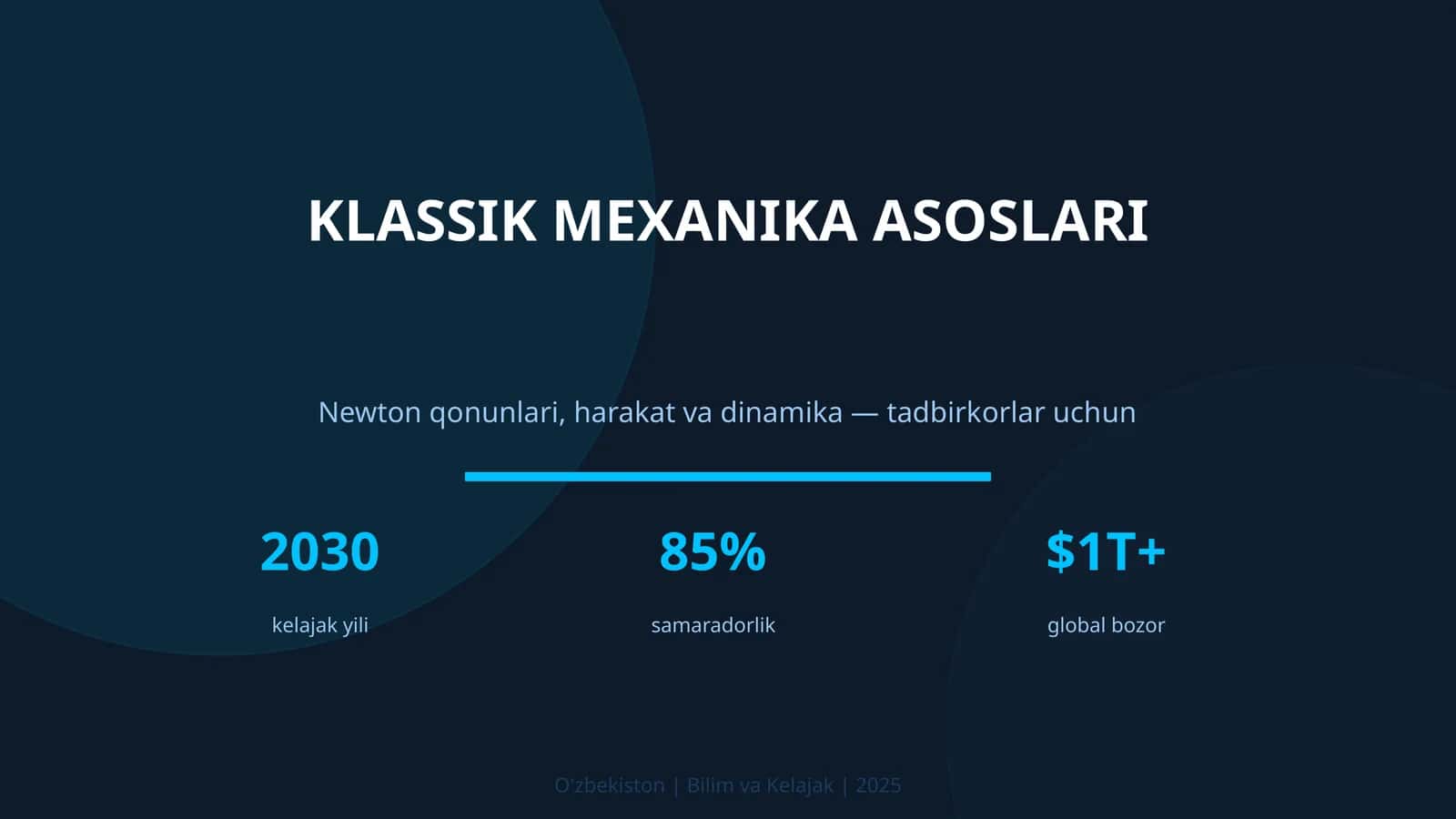 KLASSIK MEXANIKA ASOSLARI

Newton qonunlari, harakat va dinamika — tadbirkorlar uchun

2030
kelajak yili

85%
samaradorlik

$1T+
global bozor

O'zbekiston | Bilim va Kelajak | 2025